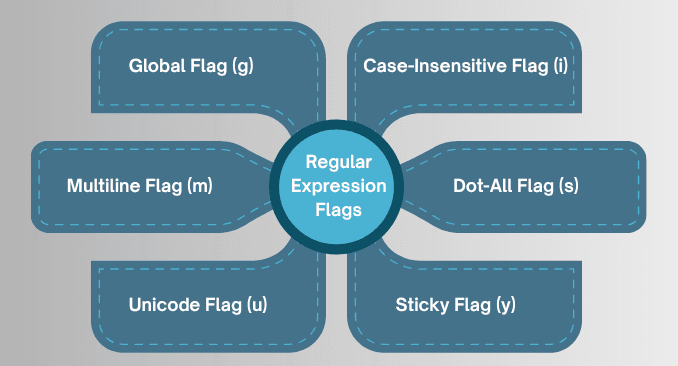 Global Flag (g)

Case-Insensitive Flag (i)

Multiline Flag (m)

Regular Expression Flags

Dot-All Flag (s)

Unicode Flag (u)

Sticky Flag (y)